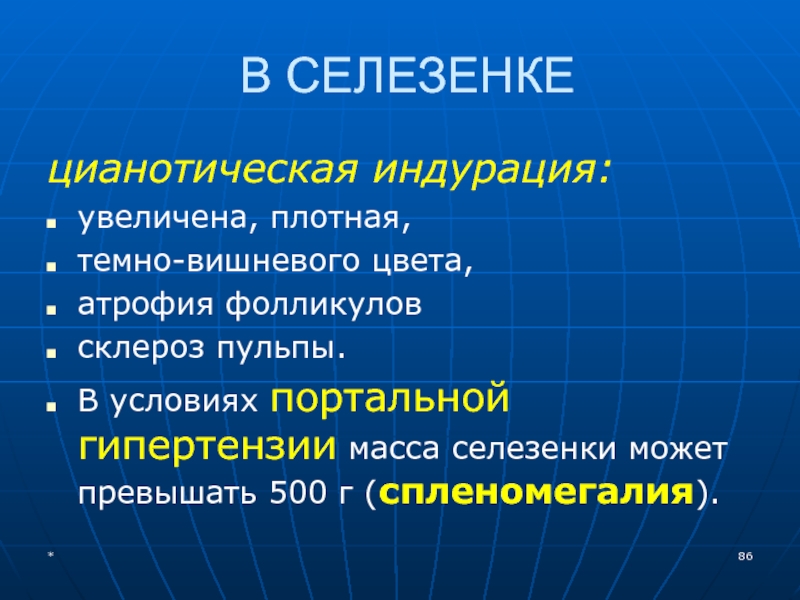 В СЕЛЕЗЕНКЕ

цианотическая индурация:

- увеличена, плотная,
- темно-вишневого цвета,
- атрофия фолликулов
- склероз пульпы.
- В условиях портальной гипертензии масса селезенки может превышать 500 г (спленомегалия).

*

86